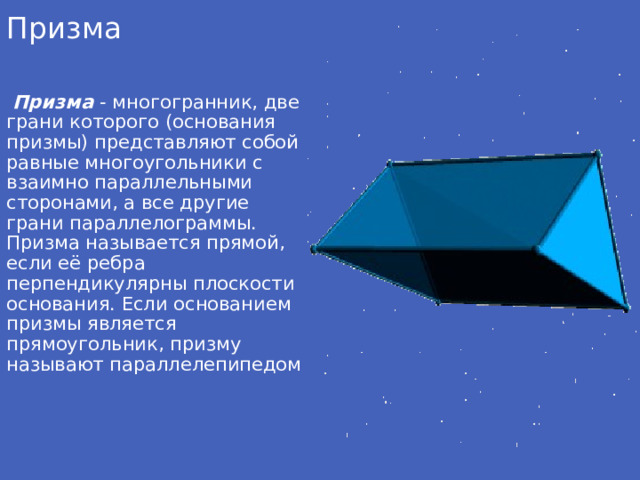 Призма

Призма - многогранник, две грани которого (основания призмы) представляют собой равные многоугольники с взаимно параллельными сторонами, а все другие грани параллелограммы. Призма называется прямой, если её ребра перпендикулярны плоскости основания. Если основанием призмы является прямоугольник, призму называют параллелепипедом